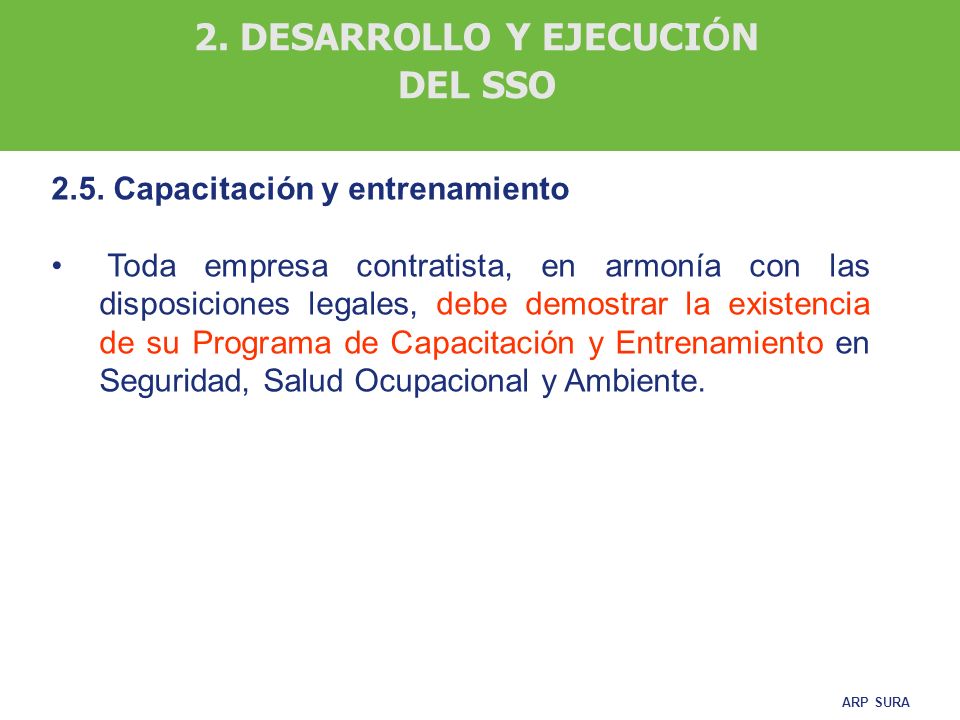 2. DESARROLLO Y EJECUCIÓN
DEL SSO

2.5. Capacitación y entrenamiento

• Toda empresa contratista, en armonía con las disposiciones legales, debe demostrar la existencia de su Programa de Capacitación y Entrenamiento en Seguridad, Salud Ocupacional y Ambiente.

ARP SURA